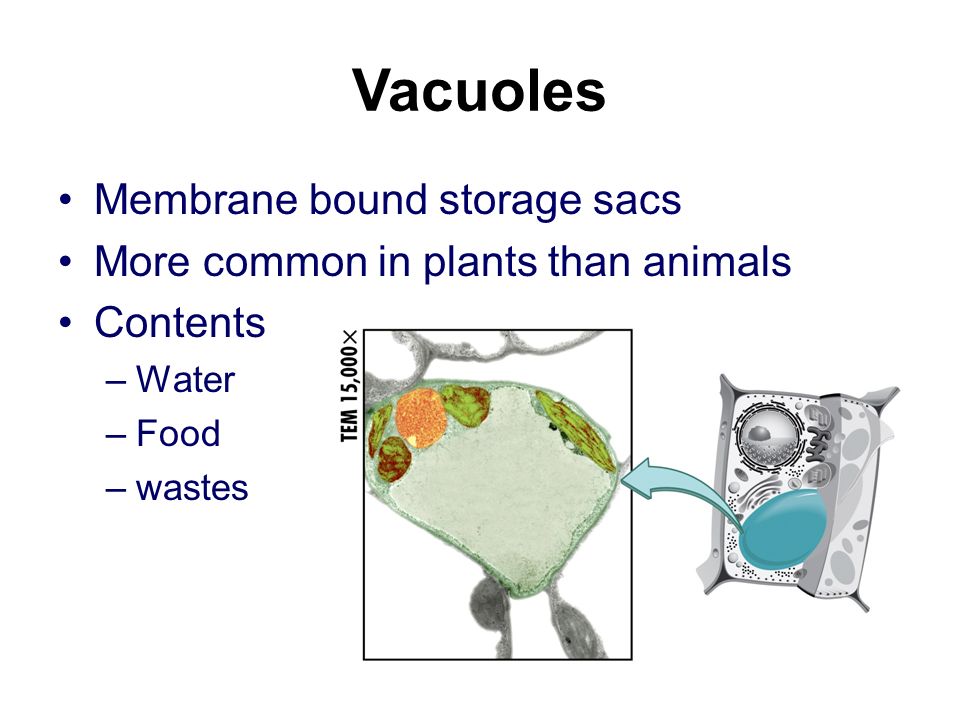 Vacuoles

• Membrane bound storage sacs
• More common in plants than animals
• Contents
– Water
– Food
– wastes

TEM 15,000×